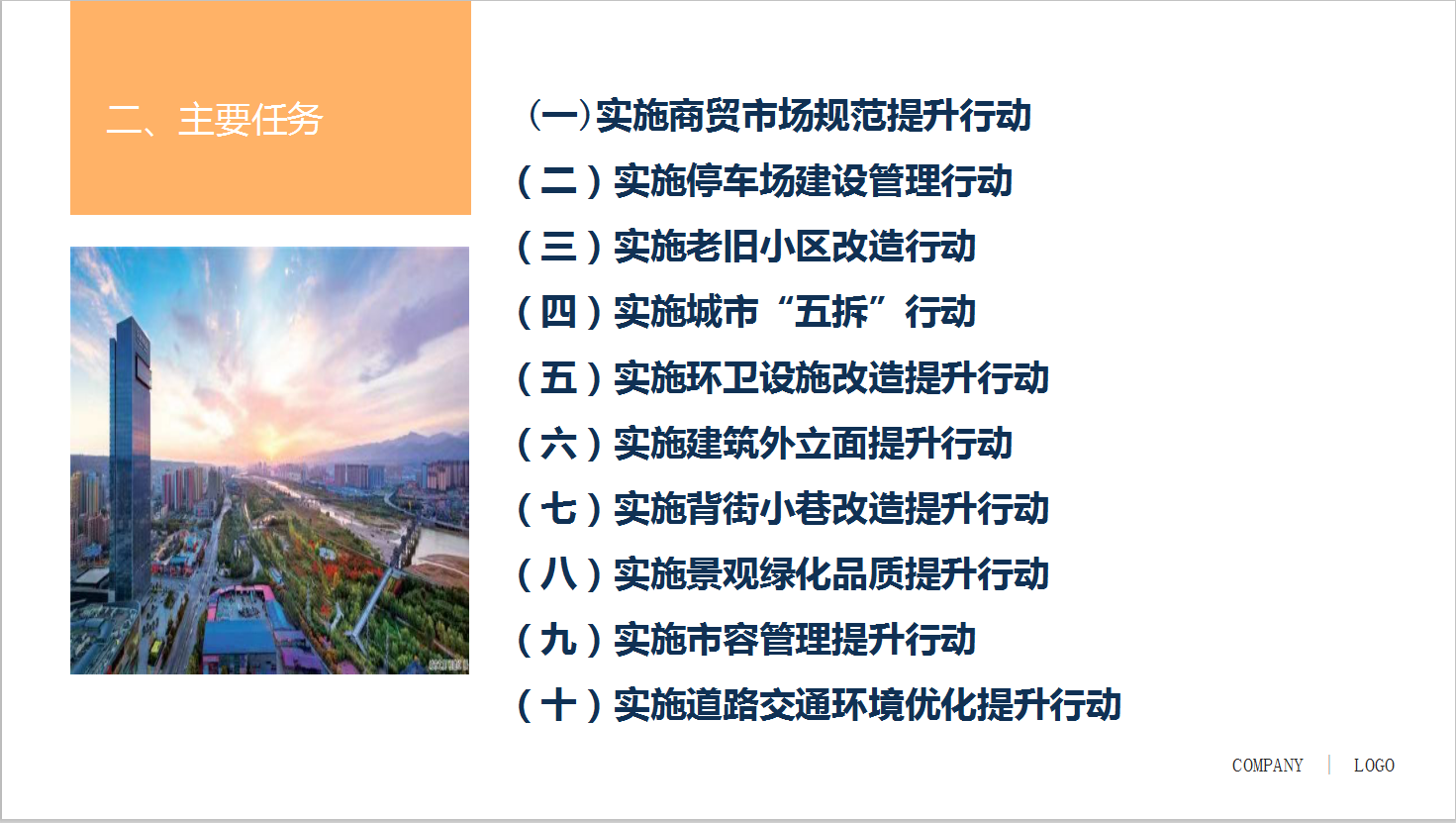 二、主要任务

（一）实施商贸市场规范提升行动
（二）实施停车场建设管理行动
（三）实施老旧小区改造行动
（四）实施城市“五拆”行动
（五）实施环卫设施改造提升行动
（六）实施建筑外立面提升行动
（七）实施背街小巷改造提升行动
（八）实施景观绿化品质提升行动
（九）实施市容管理提升行动
（十）实施道路交通环境优化提升行动

COMPANY | LOGO